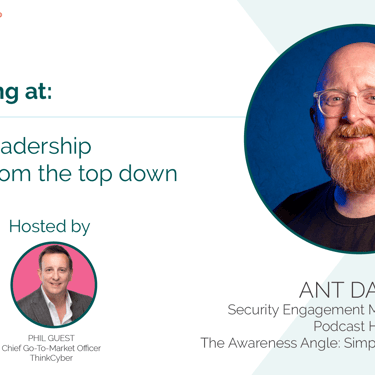 ng at:

adership
om the top down

Hosted by

PHIL GUEST
Chief Go-To-Market Officer
ThinkCyber

ANT DA
Security Engagement M
Podcast H
The Awareness Angle: Simp